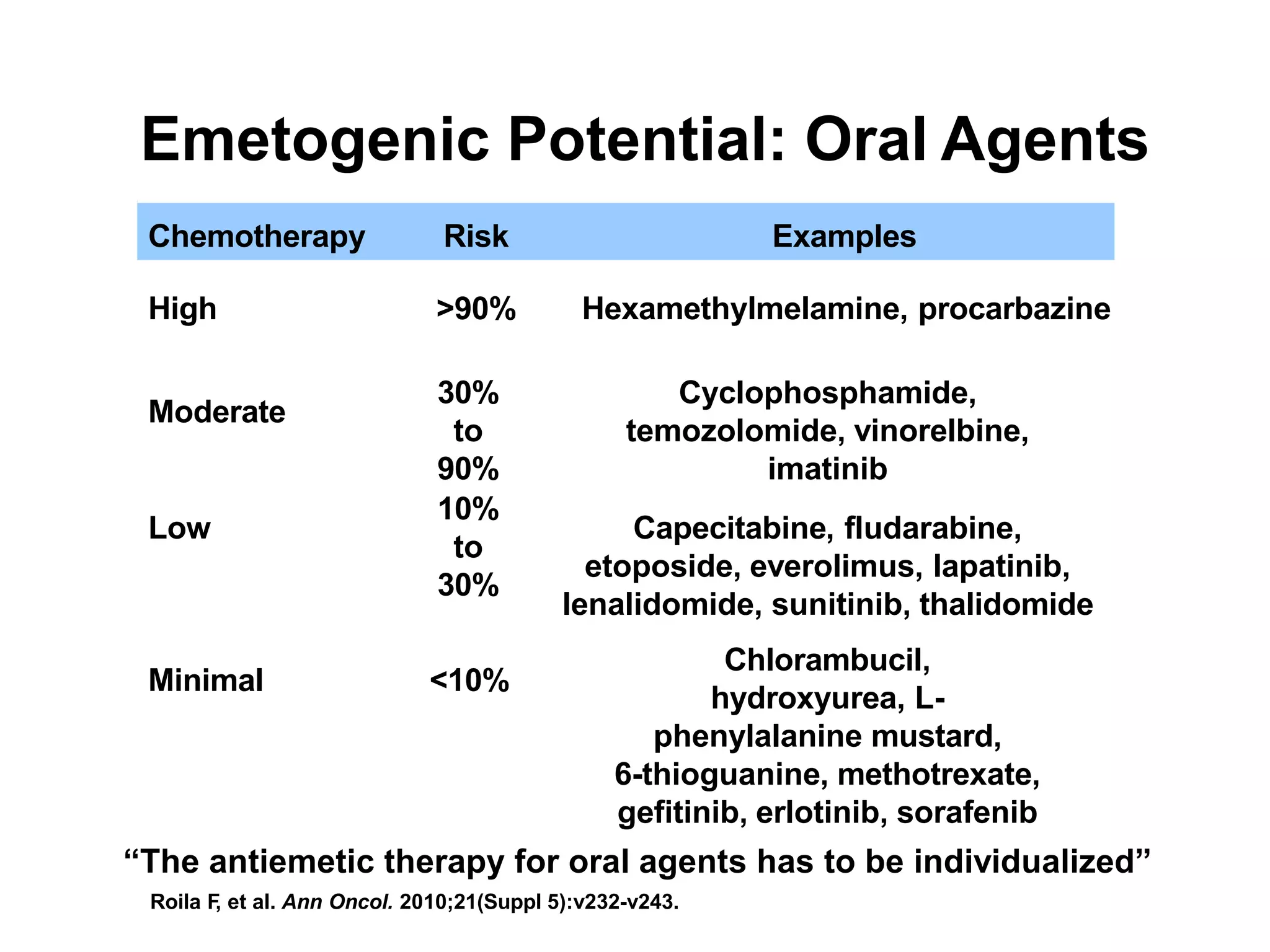 Emetogenic Potential: Oral Agents

| Chemotherapy | Risk | Examples |
|---|---|---|
| High | >90% | Hexamethylmelamine, procarbazine |
| Moderate | 30% to 90% | Cyclophosphamide, temozolomide, vinorelbine, imatinib |
| Low | 10% to 30% | Capecitabine, fludarabine, etoposide, everolimus, lapatinib, lenalidomide, sunitinib, thalidomide |
| Minimal | <10% | Chlorambucil, hydroxyurea, L-phenylalanine mustard, 6-thioguanine, methotrexate, gefitinib, erlotinib, sorafenib |

“The antiemetic therapy for oral agents has to be individualized”

Roila F, et al. Ann Oncol. 2010;21(Suppl 5):v232-v243.